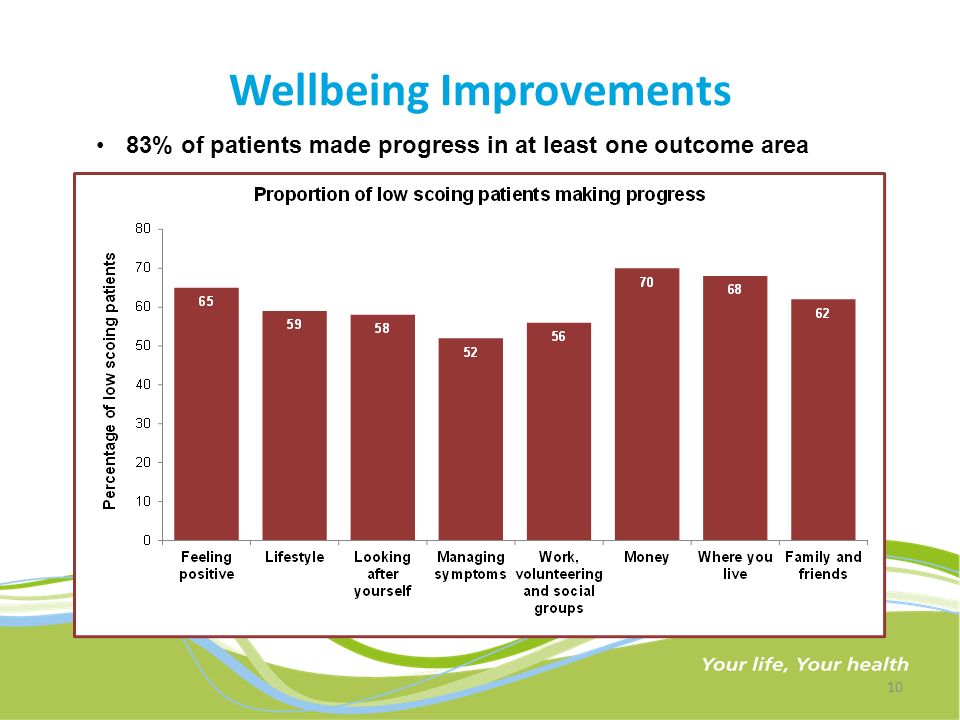 Wellbeing Improvements

• 83% of patients made progress in at least one outcome area

Proportion of low scoing patients making progress

Percentage of low scoing patients

80
70
60
50
40
30
20
10
0

65
59
58
52
56
70
68
62

Feeling positive
Lifestyle
Looking after yourself
Managing symptoms
Work, volunteering and social groups
Money
Where you live
Family and friends

Your life, Your health

10